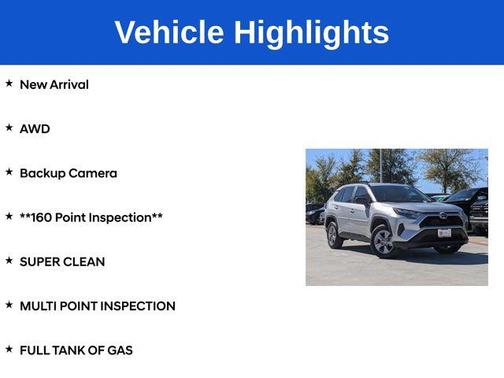 Vehicle Highlights

★ New Arrival

★ AWD

★ Backup Camera

★ **160 Point Inspection**

★ SUPER CLEAN

★ MULTI POINT INSPECTION

★ FULL TANK OF GAS